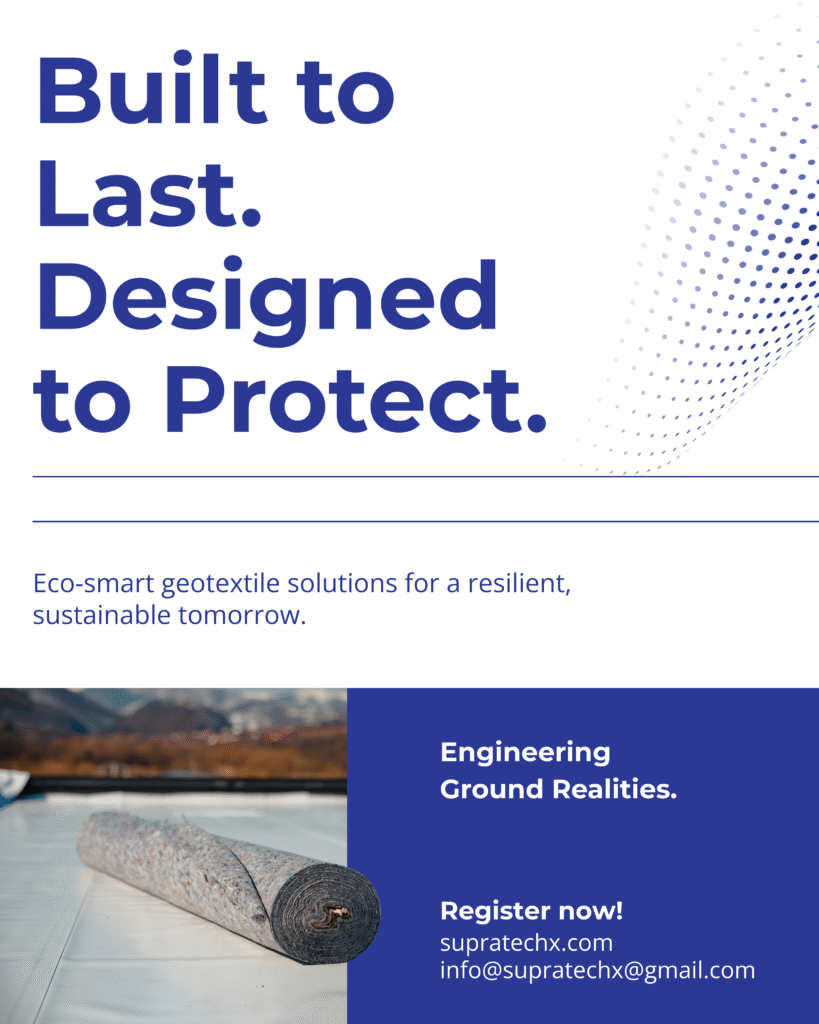 Built to Last. Designed to Protect.

Eco-smart geotextile solutions for a resilient, sustainable tomorrow.

Engineering Ground Realities.

Register now!
supratechx.com
info@supratechx@gmail.com